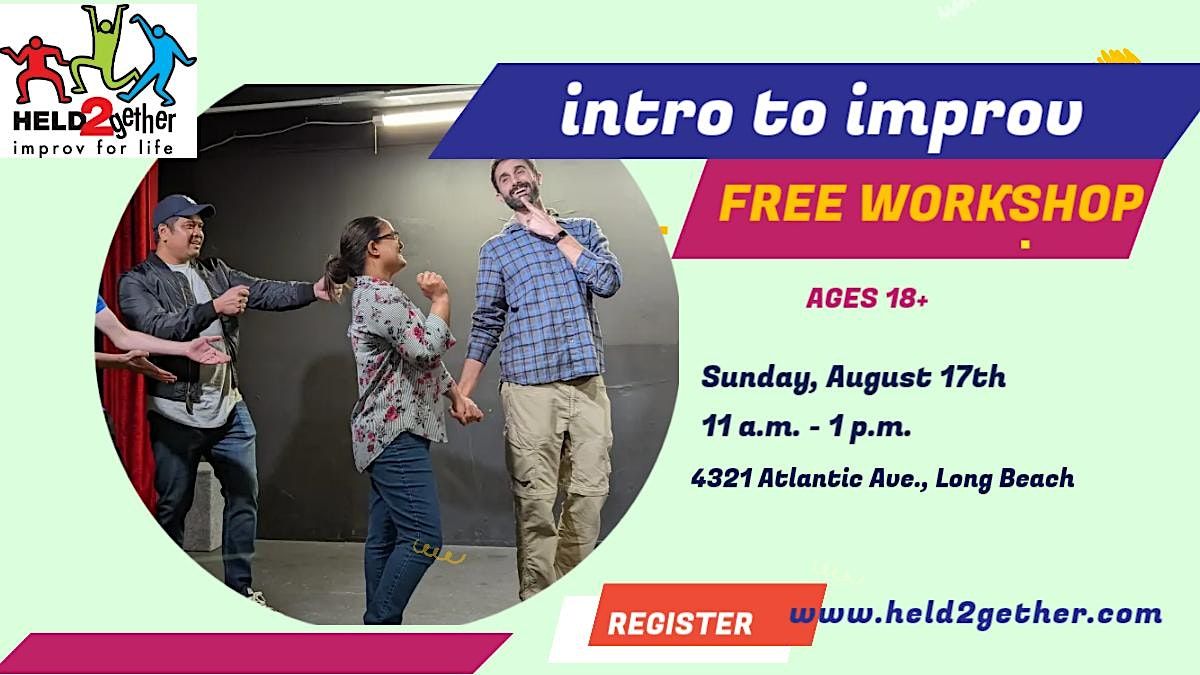 HELD2gether
improv for life

intro to improv

FREE WORKSHOP

AGES 18+

Sunday, August 17th
11 a.m. - 1 p.m.
4321 Atlantic Ave., Long Beach

REGISTER

www.held2gether.com